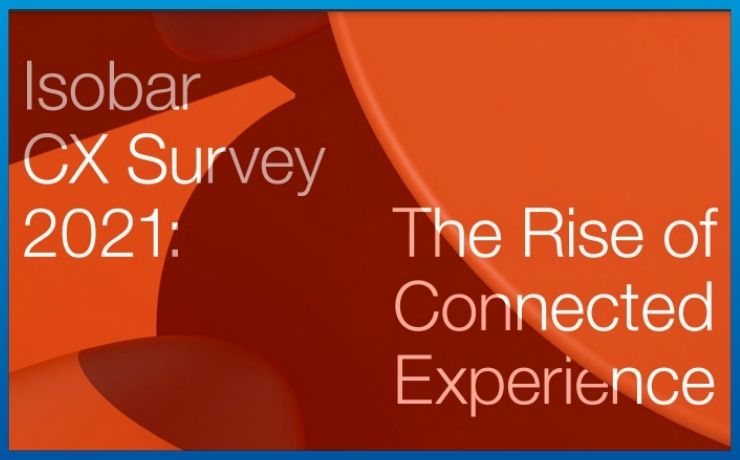 Isobar CX Survey 2021:

The Rise of Connected Experience